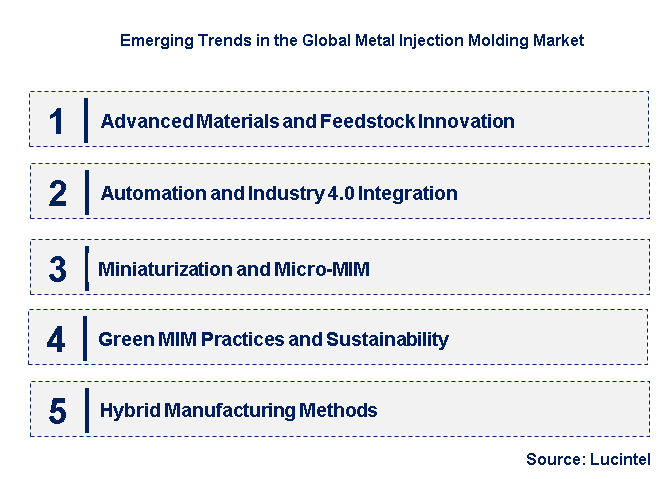 Emerging Trends in the Global Metal Injection Molding Market

1 Advanced Materials and Feedstock Innovation

2 Automation and Industry 4.0 Integration

3 Miniaturization and Micro-MIM

4 Green MIM Practices and Sustainability

5 Hybrid Manufacturing Methods

Source: Lucintel